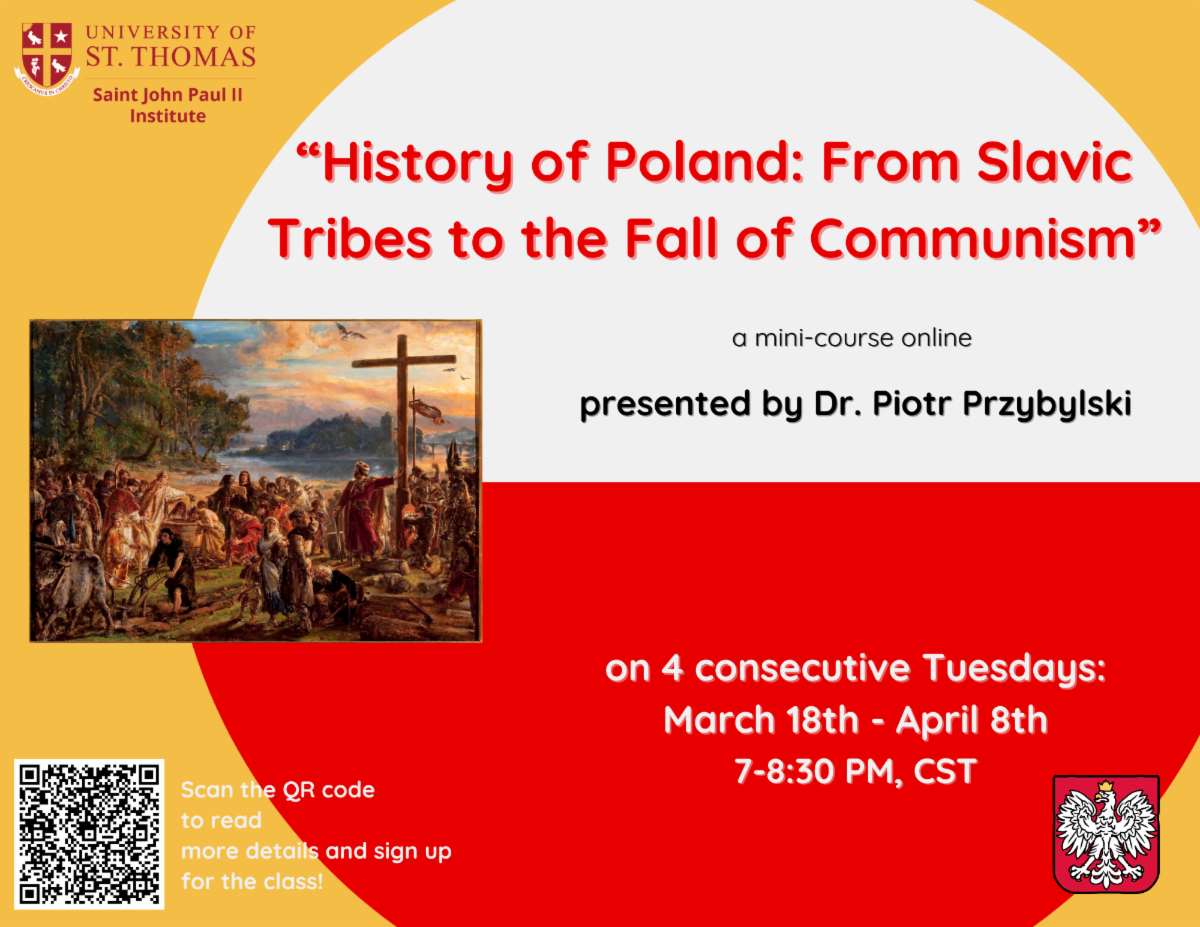 UNIVERSITY OF ST. THOMAS
Saint John Paul II Institute

"History of Poland: From Slavic Tribes to the Fall of Communism"

a mini-course online

presented by Dr. Piotr Przybylski

on 4 consecutive Tuesdays:
March 18th - April 8th
7-8:30 PM, CST

Scan the QR code to read more details and sign up for the class!